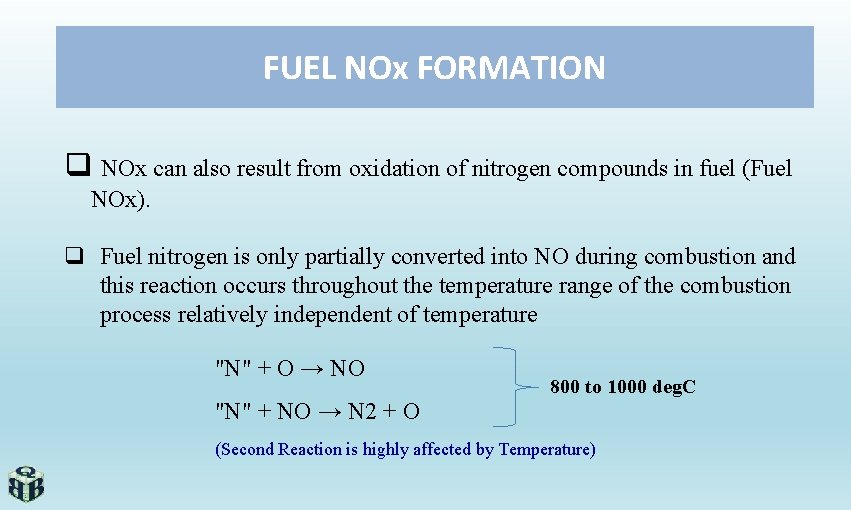 FUEL NOx FORMATION

❑ NOx can also result from oxidation of nitrogen compounds in fuel (Fuel NOx).

❑ Fuel nitrogen is only partially converted into NO during combustion and this reaction occurs throughout the temperature range of the combustion process relatively independent of temperature

"N" + O → NO

"N" + NO → N2 + O

800 to 1000 degC

(Second Reaction is highly affected by Temperature)